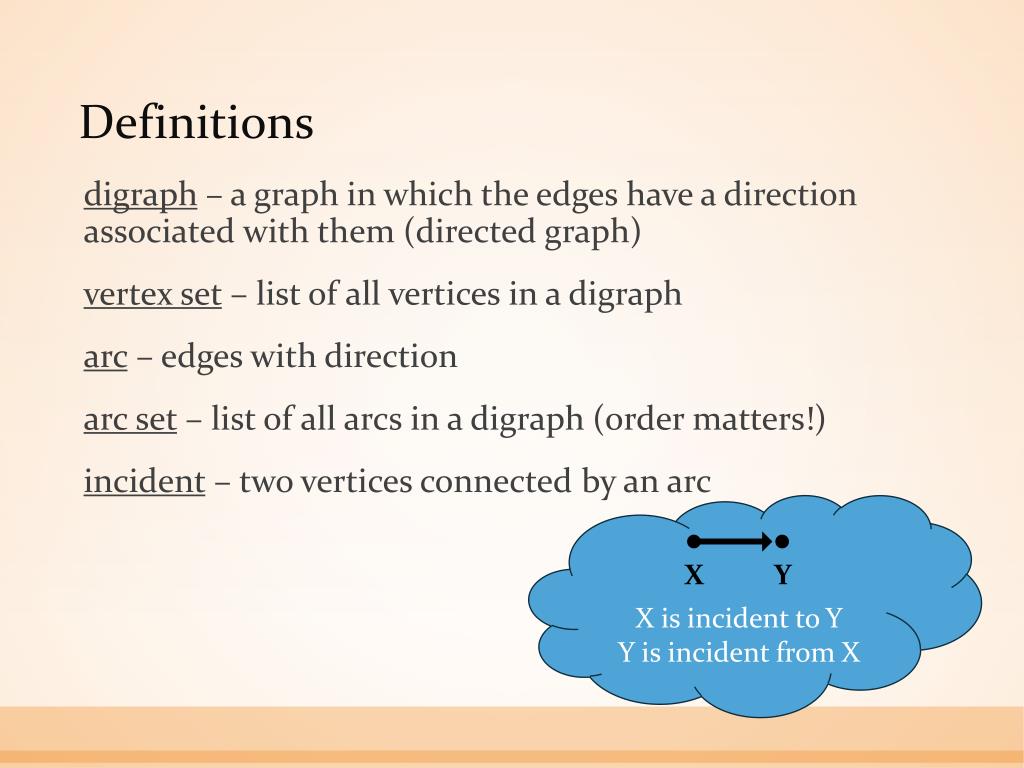 Definitions

digraph – a graph in which the edges have a direction associated with them (directed graph)

vertex set – list of all vertices in a digraph

arc – edges with direction

arc set – list of all arcs in a digraph (order matters!)

incident – two vertices connected by an arc

X Y

X is incident to Y
Y is incident from X